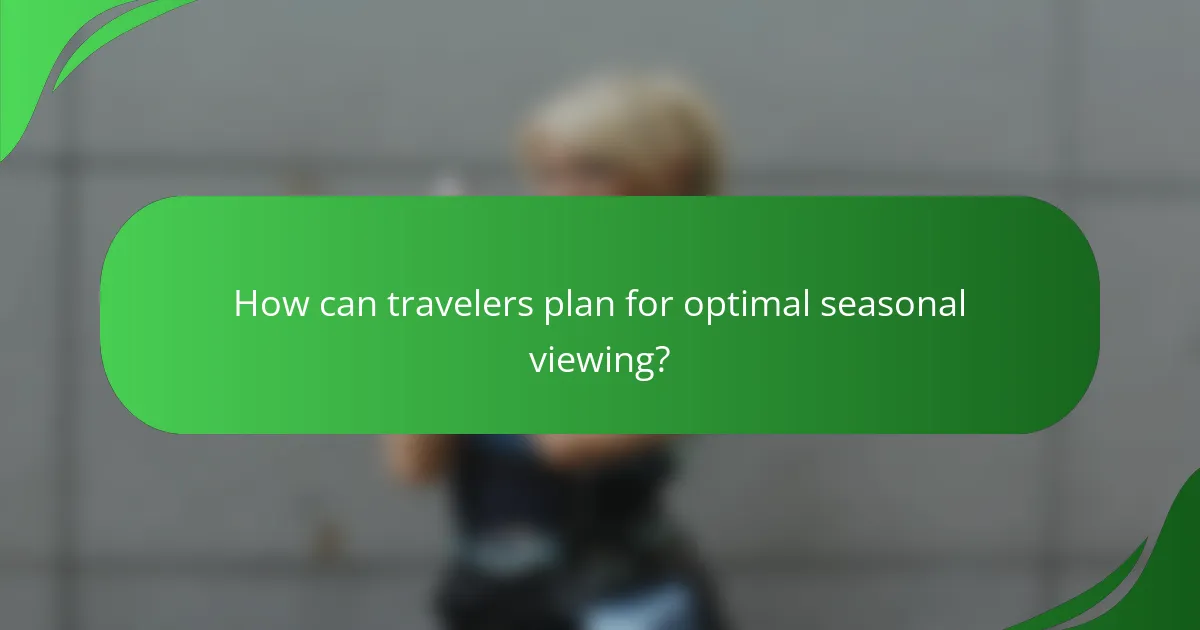 How can travelers plan for optimal seasonal viewing?